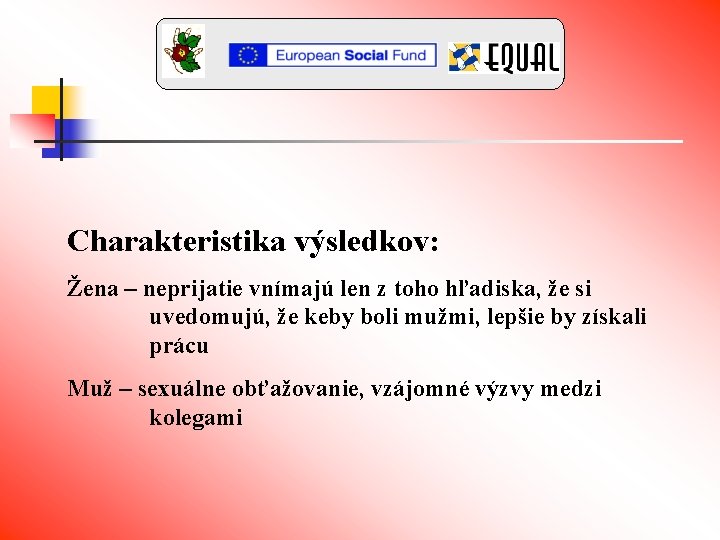 European Social Fund

EQUAL

Charakteristika výsledkov:

Žena – neprijatie vnímajú len z toho hľadiska, že si uvedomujú, že keby boli mužmi, lepšie by získali prácu

Muž – sexuálne obťažovanie, vzájomné výzvy medzi kolegami